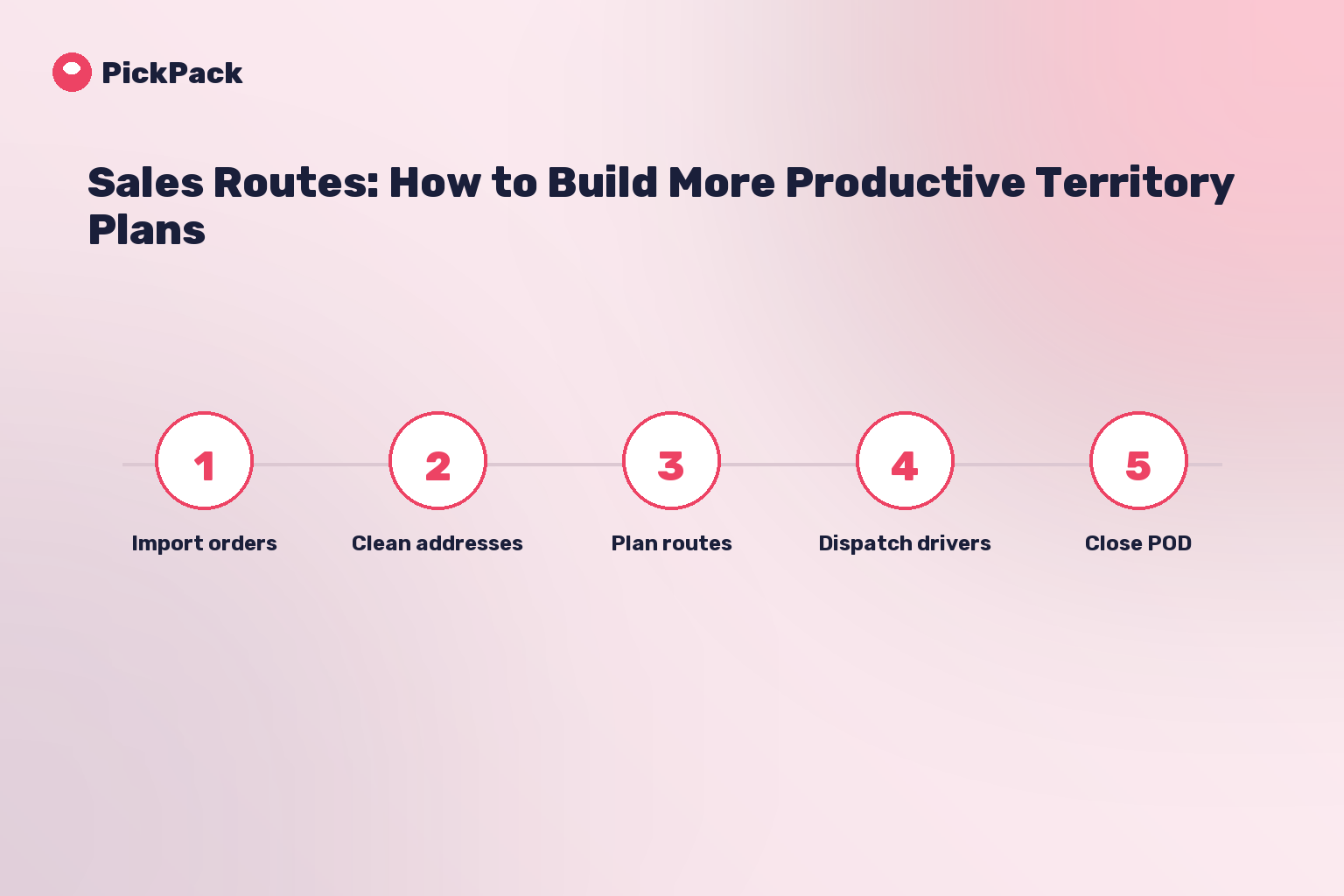 PickPack

Sales Routes: How to Build More Productive Territory Plans

1
Import orders

2
Clean addresses

3
Plan routes

4
Dispatch drivers

5
Close POD